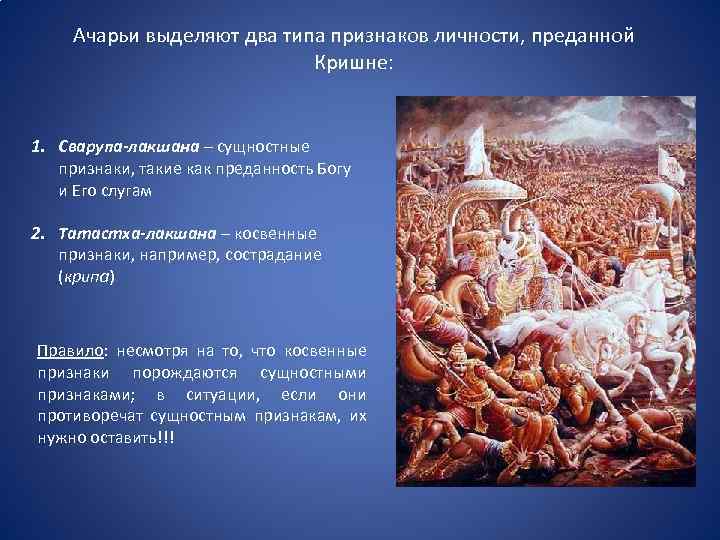 Ачарьи выделяют два типа признаков личности, преданной Кришне:

1. Сварупа-лакшана – сущностные признаки, такие как преданность Богу и Его слугам

2. Татастха-лакшана – косвенные признаки, например, сострадание (крипа)

Правило: несмотря на то, что косвенные признаки порождаются сущностными признаками; в ситуации, если они противоречат сущностным признакам, их нужно оставить!!!